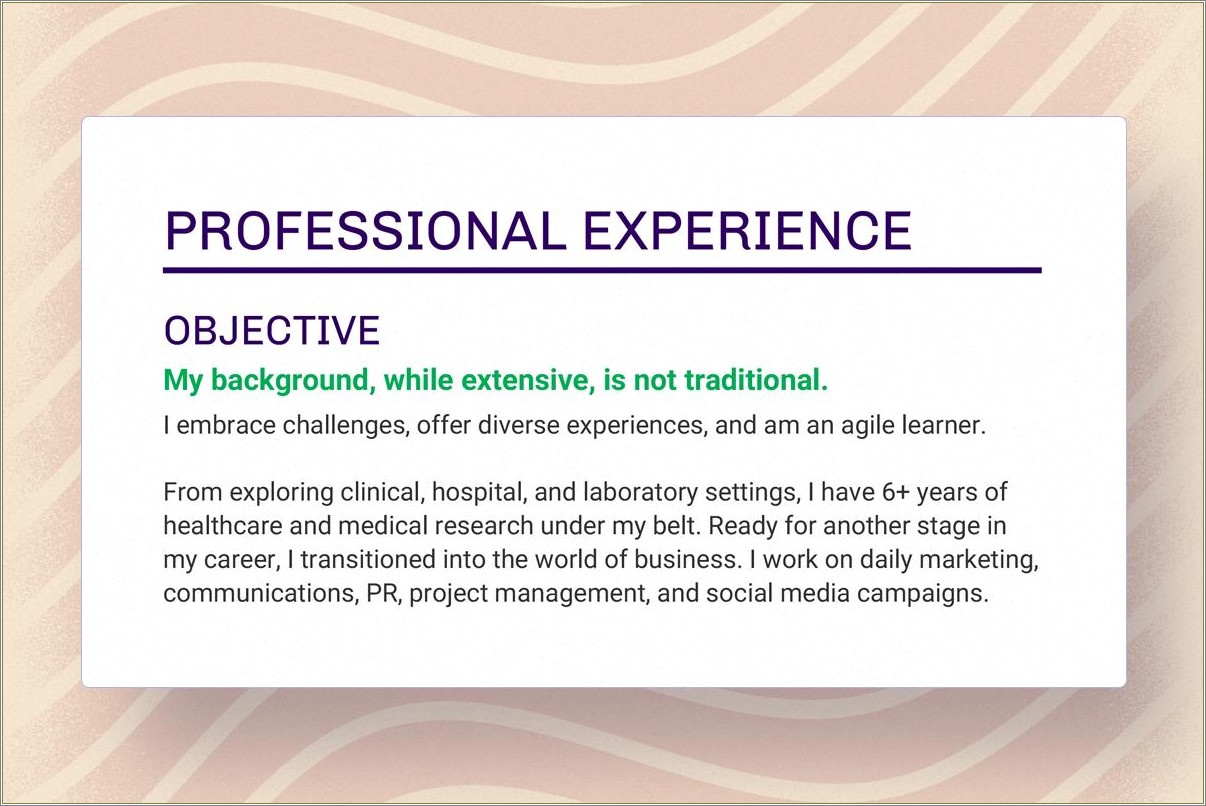 PROFESSIONAL EXPERIENCE

OBJECTIVE

My background, while extensive, is not traditional.

I embrace challenges, offer diverse experiences, and am an agile learner.

From exploring clinical, hospital, and laboratory settings, I have 6+ years of healthcare and medical research under my belt. Ready for another stage in my career, I transitioned into the world of business. I work on daily marketing, communications, PR, project management, and social media campaigns.